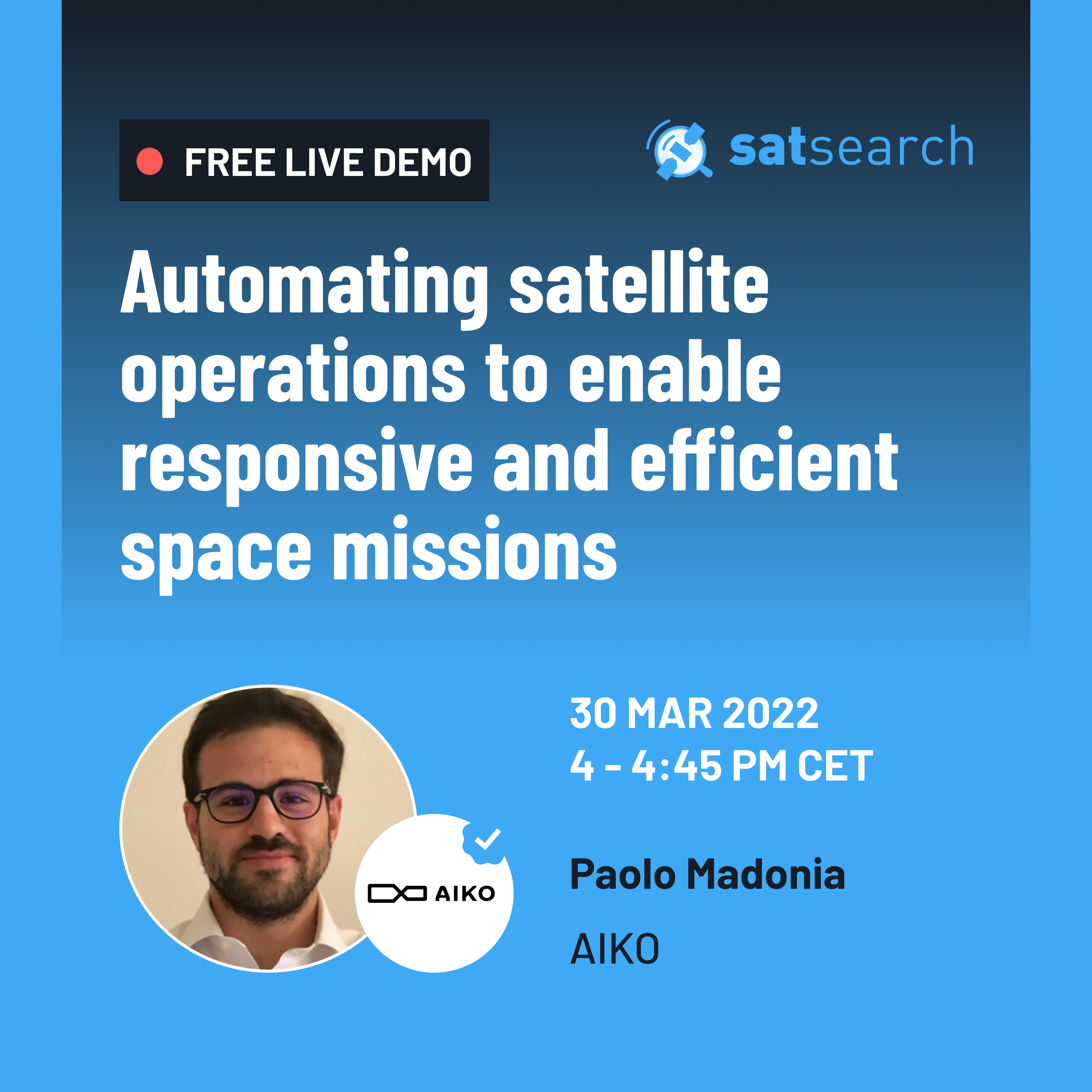 FREE LIVE DEMO

satsearch

Automating satellite operations to enable responsive and efficient space missions

AIKO

30 MAR 2022
4 - 4:45 PM CET

Paolo Madonia

AIKO